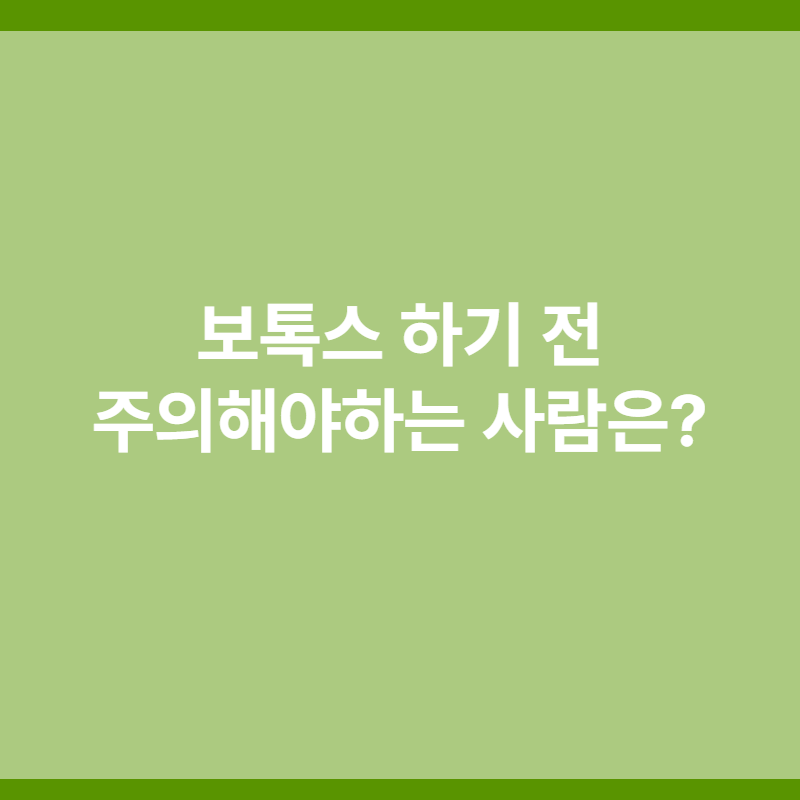 보톡스 하기 전
주의해야하는 사람은?